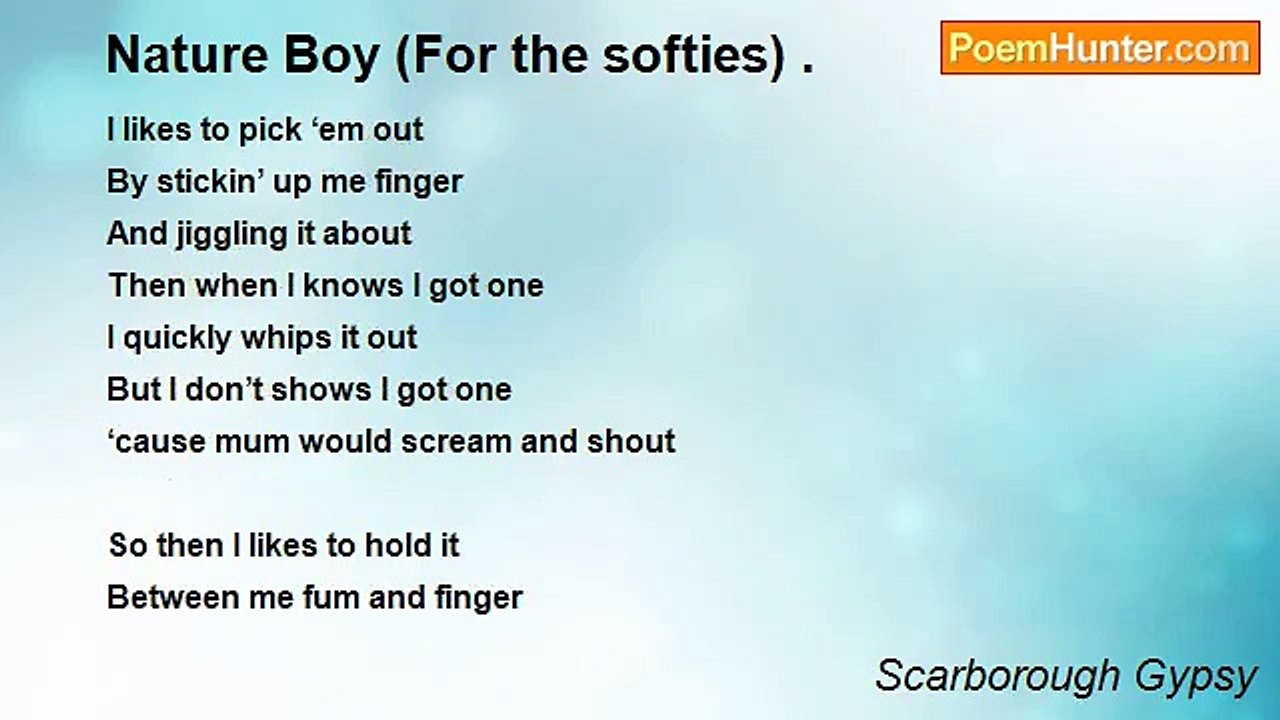 Nature Boy (For the softies) .

PoemHunter.com

I likes to pick ‘em out
By stickin’ up me finger
And jiggling it about
Then when I knows I got one
I quickly whips it out
But I don’t shows I got one
‘cause mum would scream and shout

So then I likes to hold it
Between me fum and finger

Scarborough Gypsy